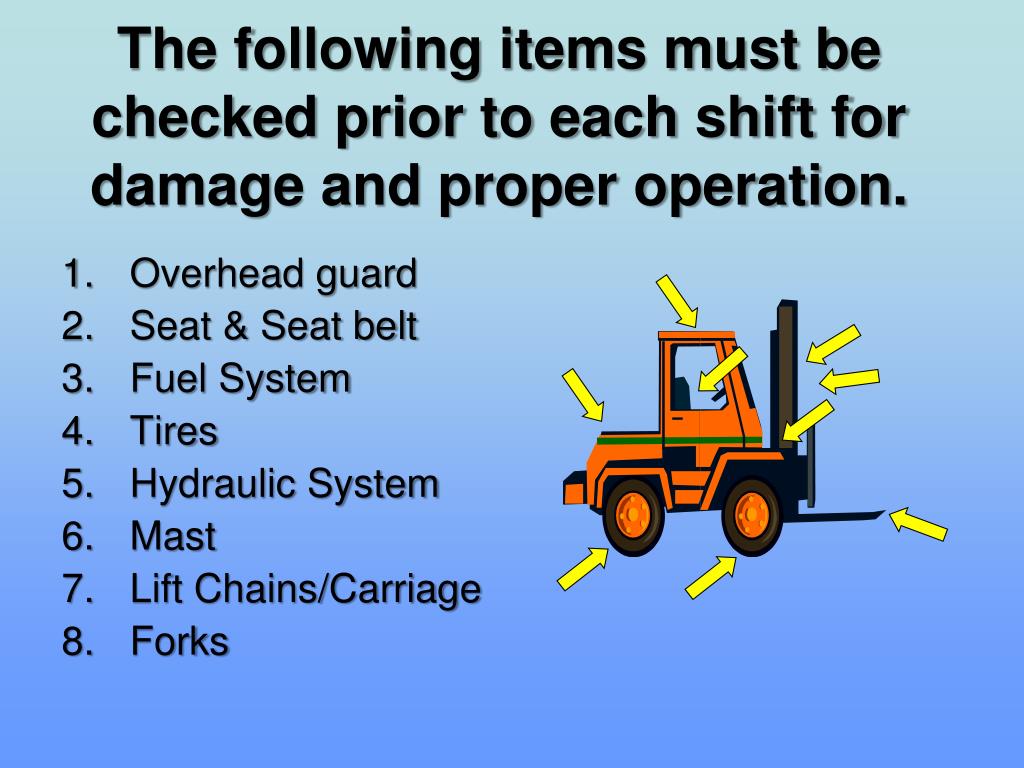 The following items must be checked prior to each shift for damage and proper operation.

1. Overhead guard
2. Seat & Seat belt
3. Fuel System
4. Tires
5. Hydraulic System
6. Mast
7. Lift Chains/Carriage
8. Forks